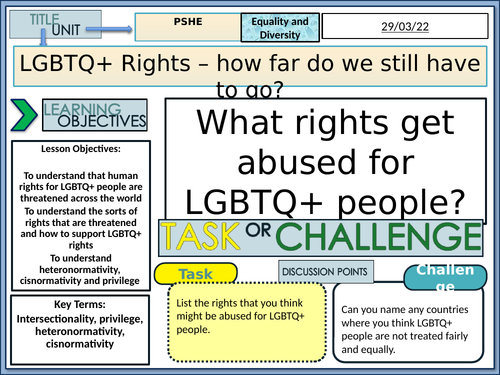 TITLE
UNIT

PSHE

Equality and Diversity

29/03/22

LGBTQ+ Rights – how far do we still have to go?

LEARNING OBJECTIVES

Lesson Objectives:

To understand that human rights for LGBTQ+ people are threatened across the world

To understand the sorts of rights that are threatened and how to support LGBTQ+ rights

To understand heteronormativity, cisnormativity and privilege

Key Terms:
Intersectionality, privilege, heteronormativity, cisnormativity

What rights get abused for LGBTQ+ people?

TASK OR CHALLENGE

Task

DISCUSSION POINTS

Challenge

List the rights that you think might be abused for LGBTQ+ people.

Can you name any countries where you think LGBTQ+ people are not treated fairly and equally.